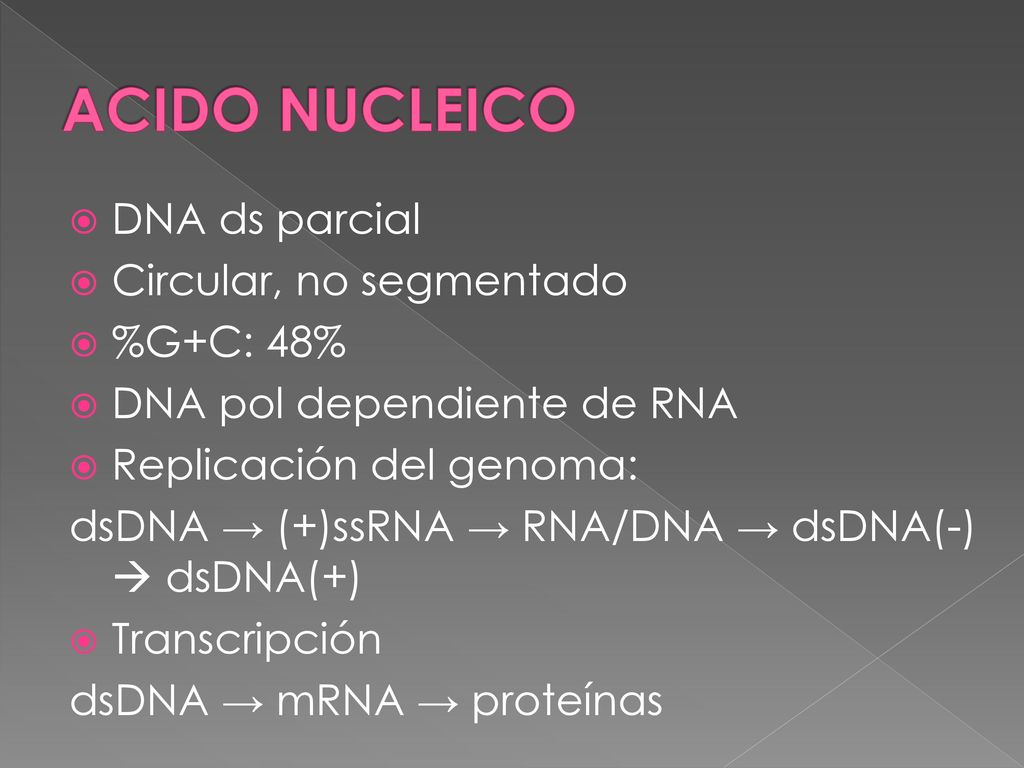 ACIDO NUCLEICO

DNA ds parcial
Circular, no segmentado
%G+C: 48%
DNA pol dependiente de RNA
Replicación del genoma:
dsDNA → (+)ssRNA → RNA/DNA → dsDNA(-) → dsDNA(+)
Transcripción
dsDNA → mRNA → proteínas